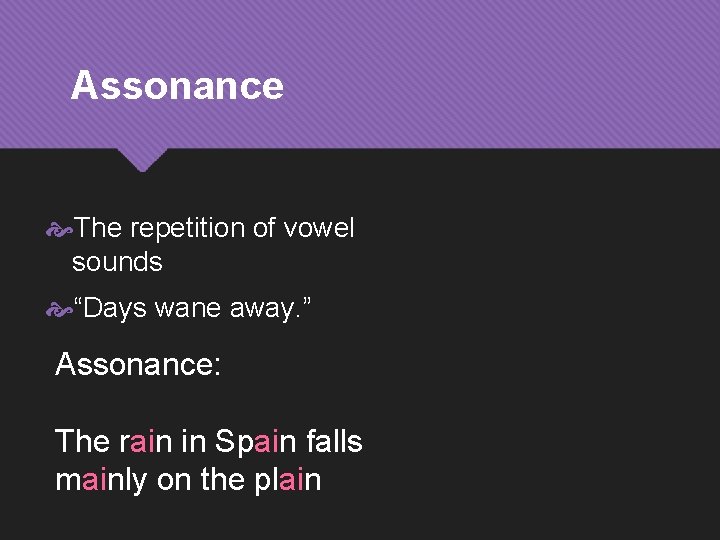 Assonance

The repetition of vowel sounds

“Days wane away.”

Assonance:

The rain in Spain falls mainly on the plain